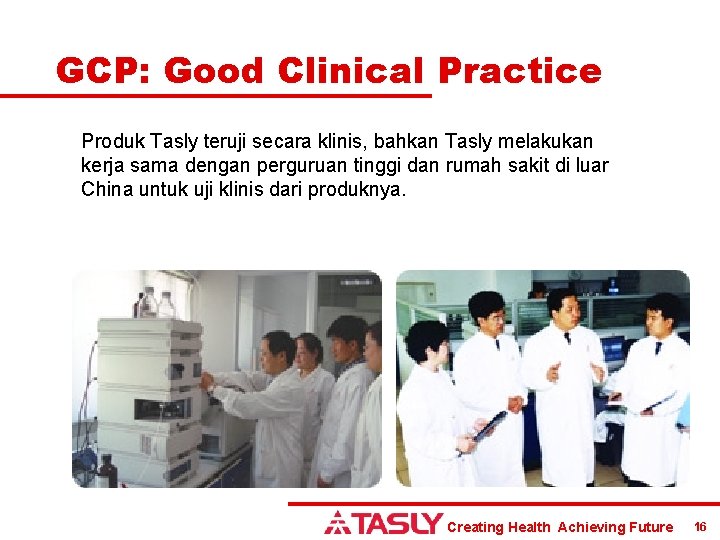 GCP: Good Clinical Practice

Produk Tasly teruji secara klinis, bahkan Tasly melakukan kerja sama dengan perguruan tinggi dan rumah sakit di luar China untuk uji klinis dari produknya.

TASLY Creating Health Achieving Future 16